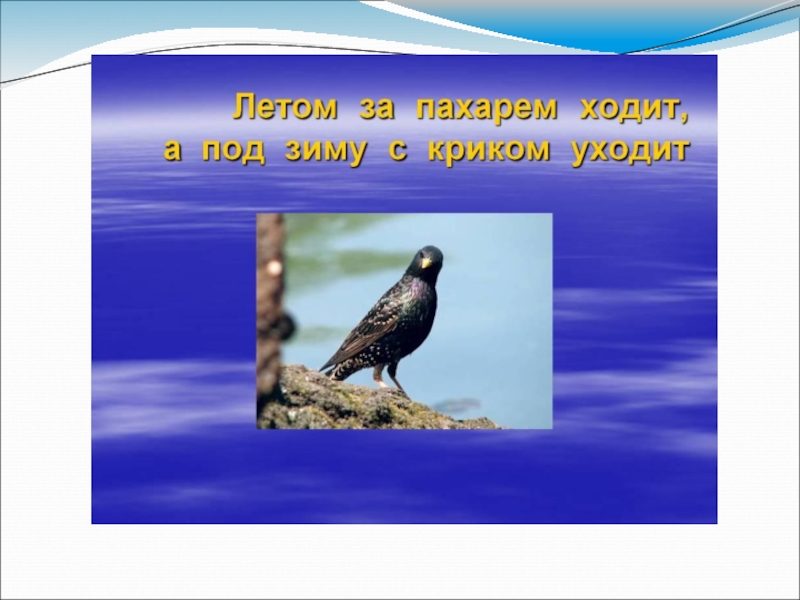 Летом за пахарем ходит,
а под зиму с криком уходит